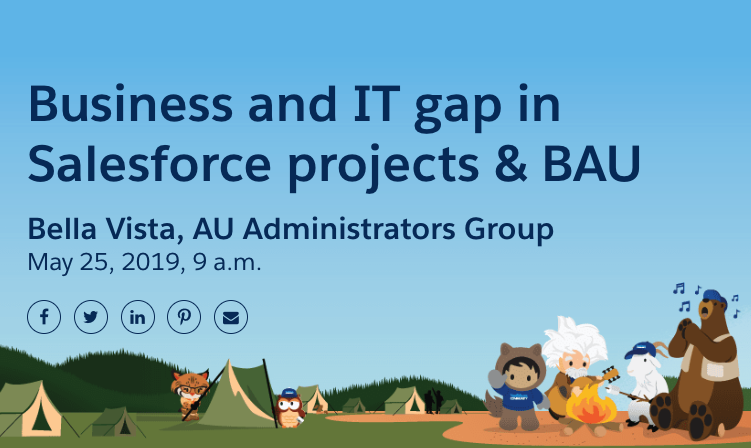 Business and IT gap in Salesforce projects & BAU

Bella Vista, AU Administrators Group
May 25, 2019, 9 a.m.